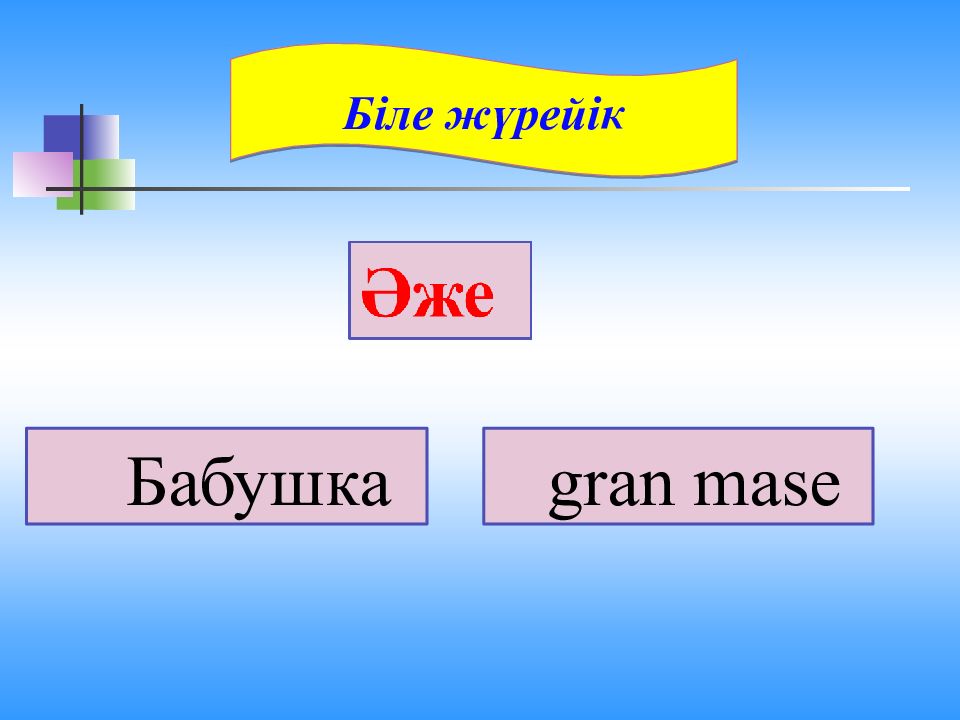 Біле жүрейік

Әже

Бабушка

gran mase